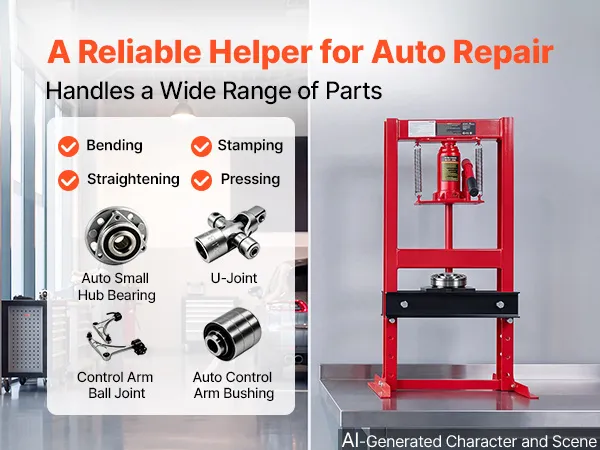 A Reliable Helper for Auto Repair
Handles a Wide Range of Parts

Bending
Stamping
Straightening
Pressing

Auto Small Hub Bearing
U-Joint
Control Arm Ball Joint
Auto Control Arm Bushing

AI-Generated Character and Scene